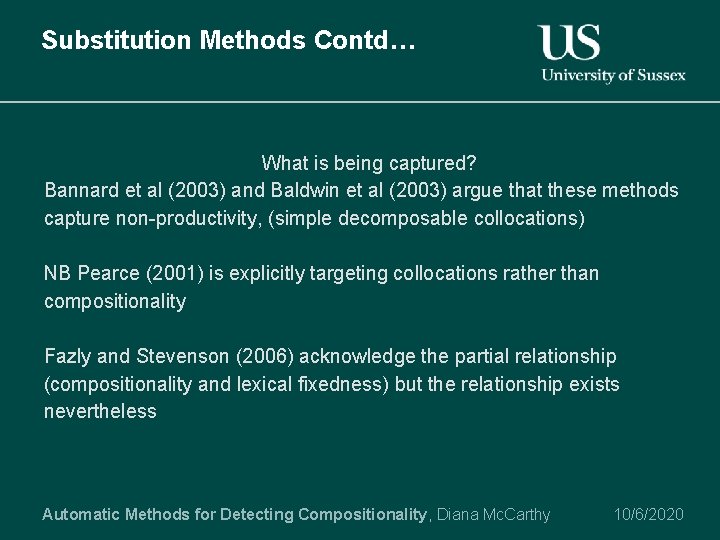 Substitution Methods Contd…

US
University of Sussex

What is being captured?
Bannard et al (2003) and Baldwin et al (2003) argue that these methods capture non-productivity, (simple decomposable collocations)

NB Pearce (2001) is explicitly targeting collocations rather than compositionality

Fazly and Stevenson (2006) acknowledge the partial relationship (compositionality and lexical fixedness) but the relationship exists nevertheless

Automatic Methods for Detecting Compositionality, Diana McCarthy 10/6/2020